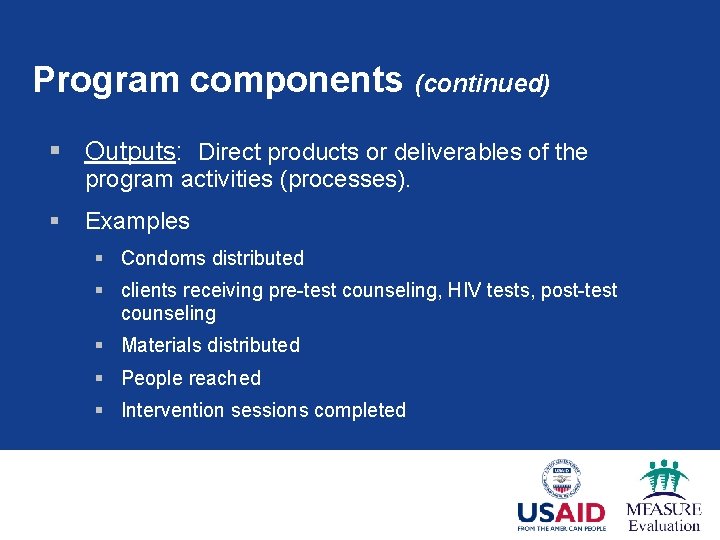 Program components (continued)

▪ Outputs: Direct products or deliverables of the program activities (processes).

▪ Examples

▪ Condoms distributed

▪ clients receiving pre-test counseling, HIV tests, post-test counseling

▪ Materials distributed

▪ People reached

▪ Intervention sessions completed

USAID
FROM THE AMERICAN PEOPLE

MEASURE
Evaluation